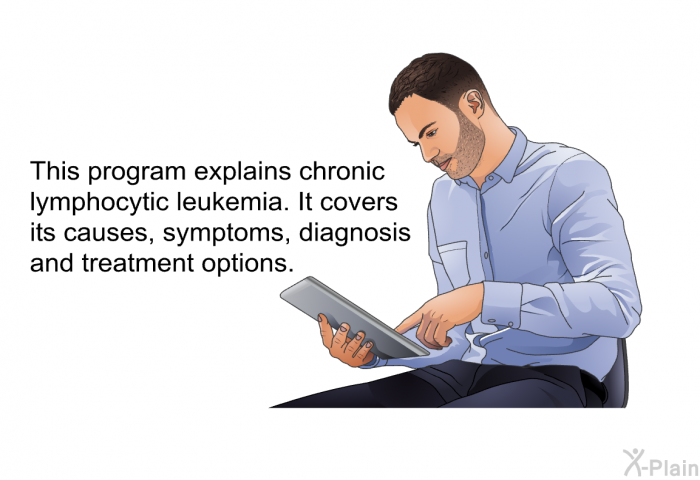 This program explains chronic lymphocytic leukemia. It covers its causes, symptoms, diagnosis and treatment options.

X-Plain